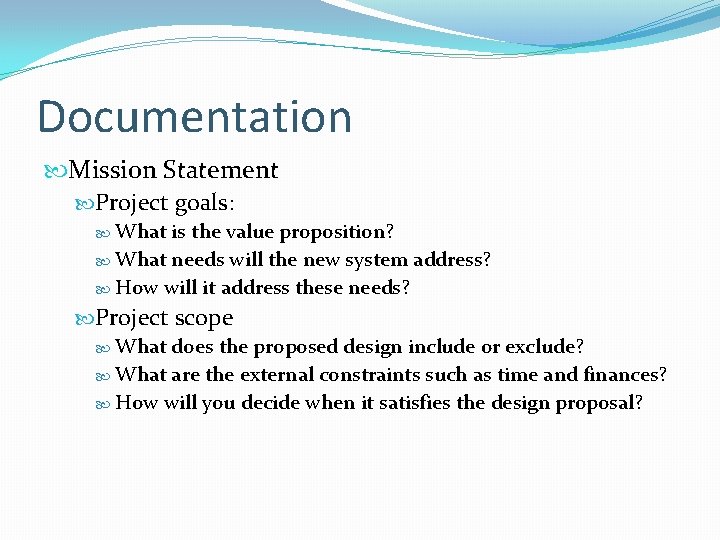 Documentation

Mission Statement

Project goals:

What is the value proposition?

What needs will the new system address?

How will it address these needs?

Project scope

What does the proposed design include or exclude?

What are the external constraints such as time and finances?

How will you decide when it satisfies the design proposal?